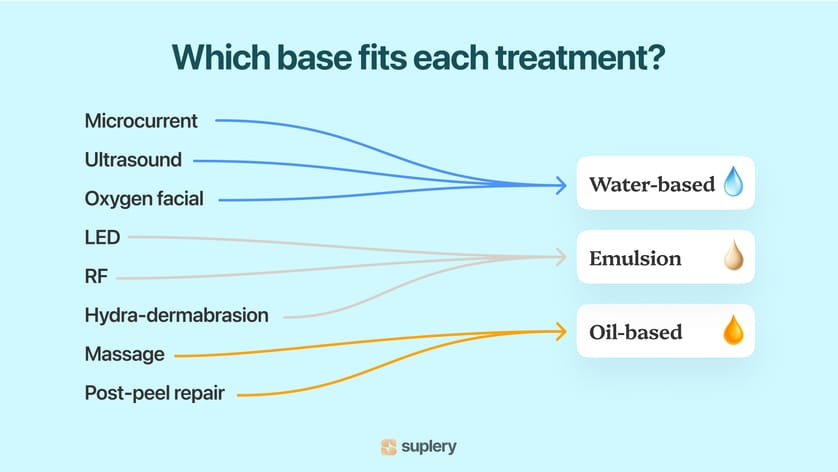 Which base fits each treatment?

Microcurrent

Ultrasound

Oxygen facial

LED

RF

Hydra-dermabrasion

Massage

Post-peel repair

Water-based

Emulsion

Oil-based

suplery